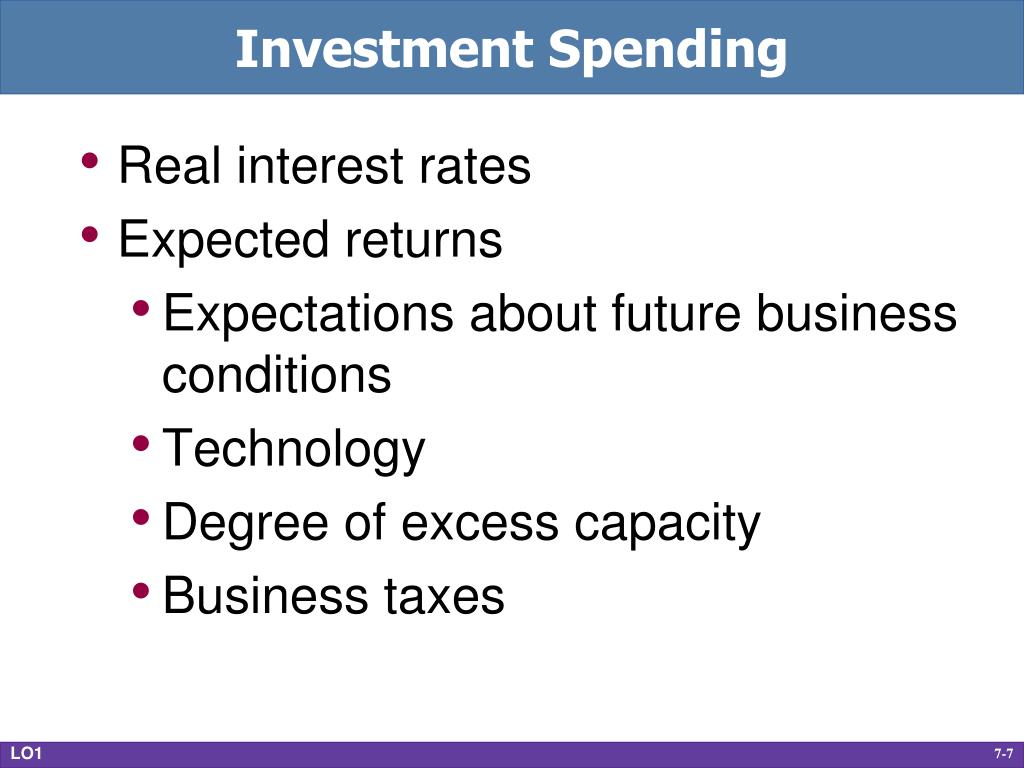 Investment Spending

• Real interest rates
• Expected returns
  • Expectations about future business conditions
  • Technology
  • Degree of excess capacity
  • Business taxes

LO1

7-7